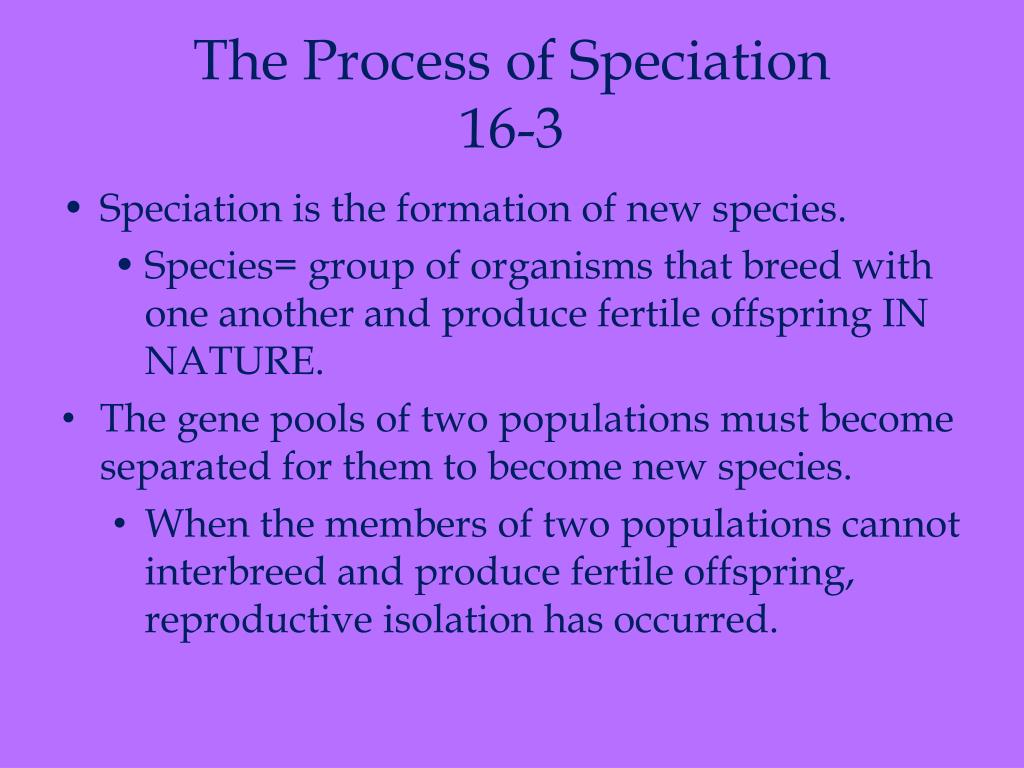 The Process of Speciation
16-3

• Speciation is the formation of new species.
  • Species= group of organisms that breed with one another and produce fertile offspring IN NATURE.
• The gene pools of two populations must become separated for them to become new species.
  • When the members of two populations cannot interbreed and produce fertile offspring, reproductive isolation has occurred.